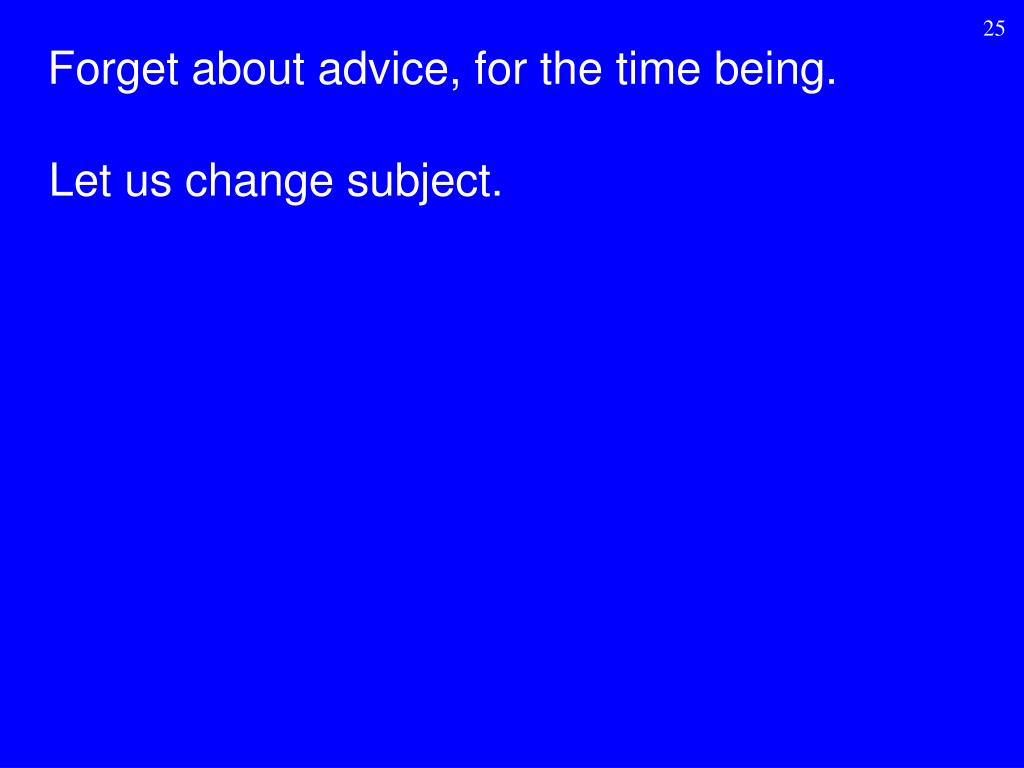 25

Forget about advice, for the time being.

Let us change subject.